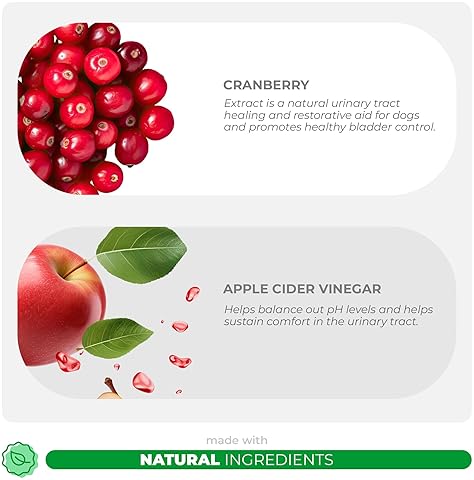 CRANBERRY
Extract is a natural urinary tract healing and restorative aid for dogs and promotes healthy bladder control.

APPLE CIDER VINEGAR
Helps balance out pH levels and helps sustain comfort in the urinary tract.

made with
NATURAL INGREDIENTS